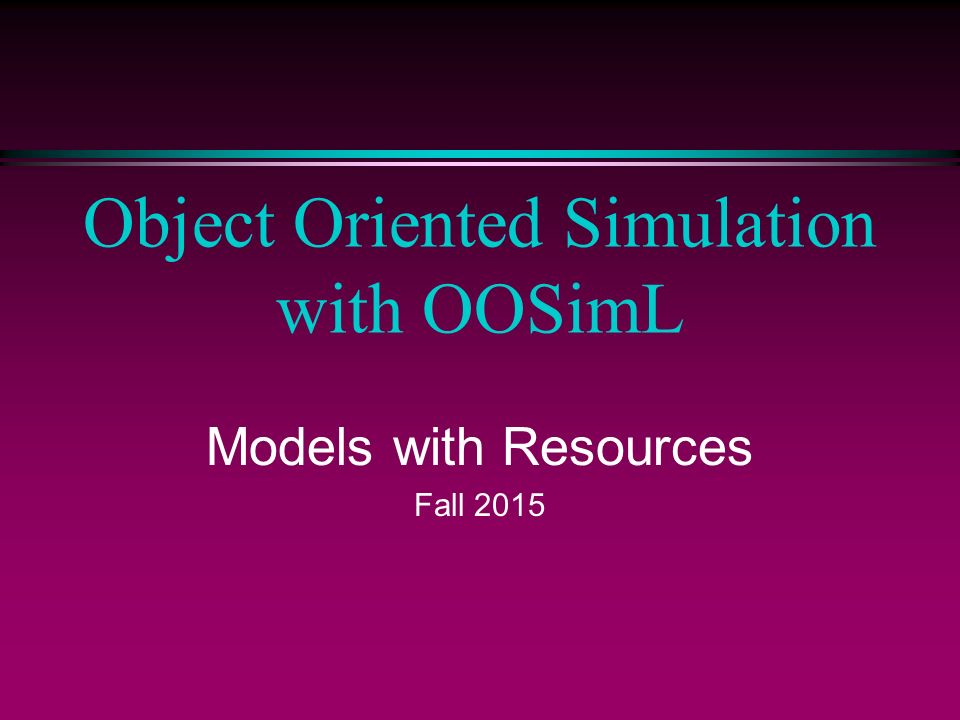 Object Oriented Simulation with OOSimL

Models with Resources

Fall 2015